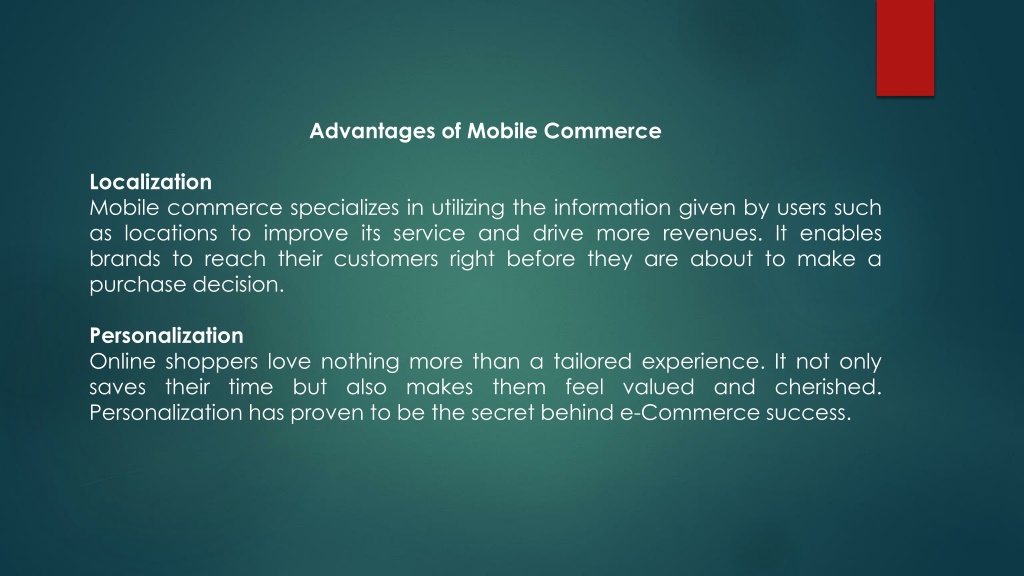 Advantages of Mobile Commerce

Localization
Mobile commerce specializes in utilizing the information given by users such as locations to improve its service and drive more revenues. It enables brands to reach their customers right before they are about to make a purchase decision.

Personalization
Online shoppers love nothing more than a tailored experience. It not only saves their time but also makes them feel valued and cherished. Personalization has proven to be the secret behind e-Commerce success.